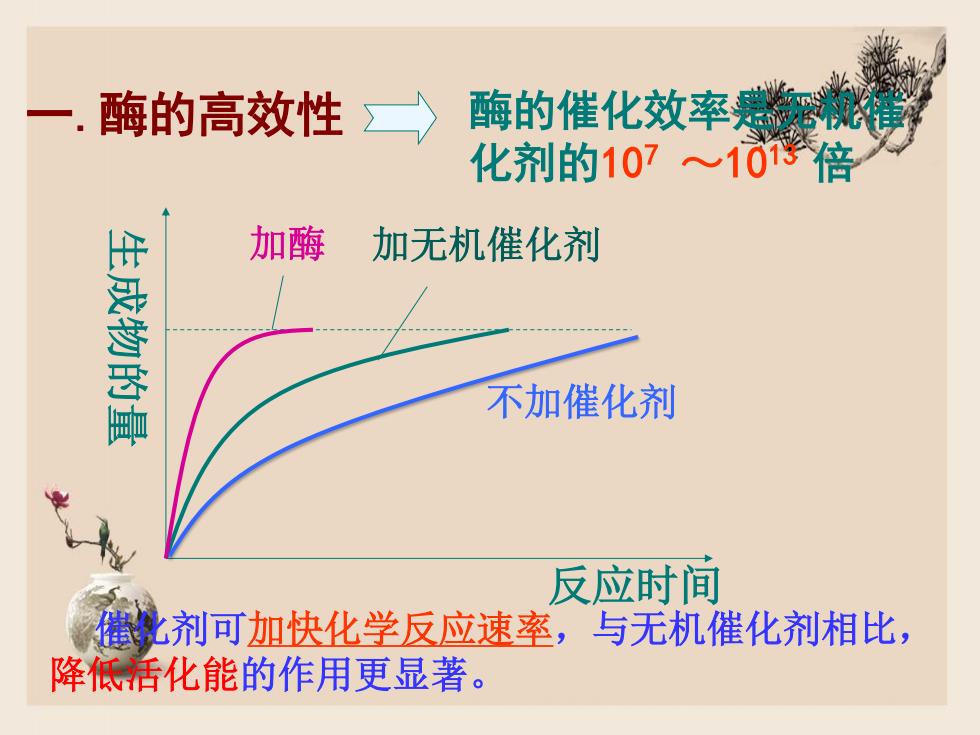 一. 酶的高效性

酶的催化效率是无机催化剂的$10^7$ ～$10^{13}$ 倍

生成物的量

加酶

加无机催化剂

不加催化剂

反应时间

催化剂可加快化学反应速率，与无机催化剂相比，降低活化能的作用更显著。